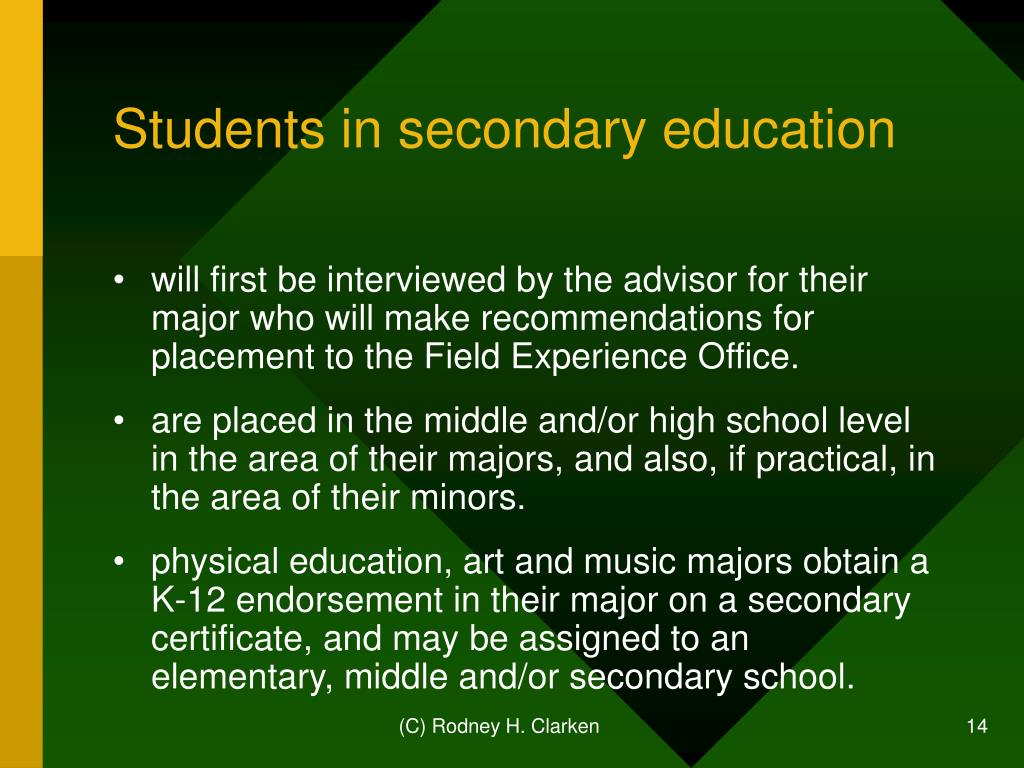 Students in secondary education

• will first be interviewed by the advisor for their major who will make recommendations for placement to the Field Experience Office.

• are placed in the middle and/or high school level in the area of their majors, and also, if practical, in the area of their minors.

• physical education, art and music majors obtain a K-12 endorsement in their major on a secondary certificate, and may be assigned to an elementary, middle and/or secondary school.

(C) Rodney H. Clarken

14